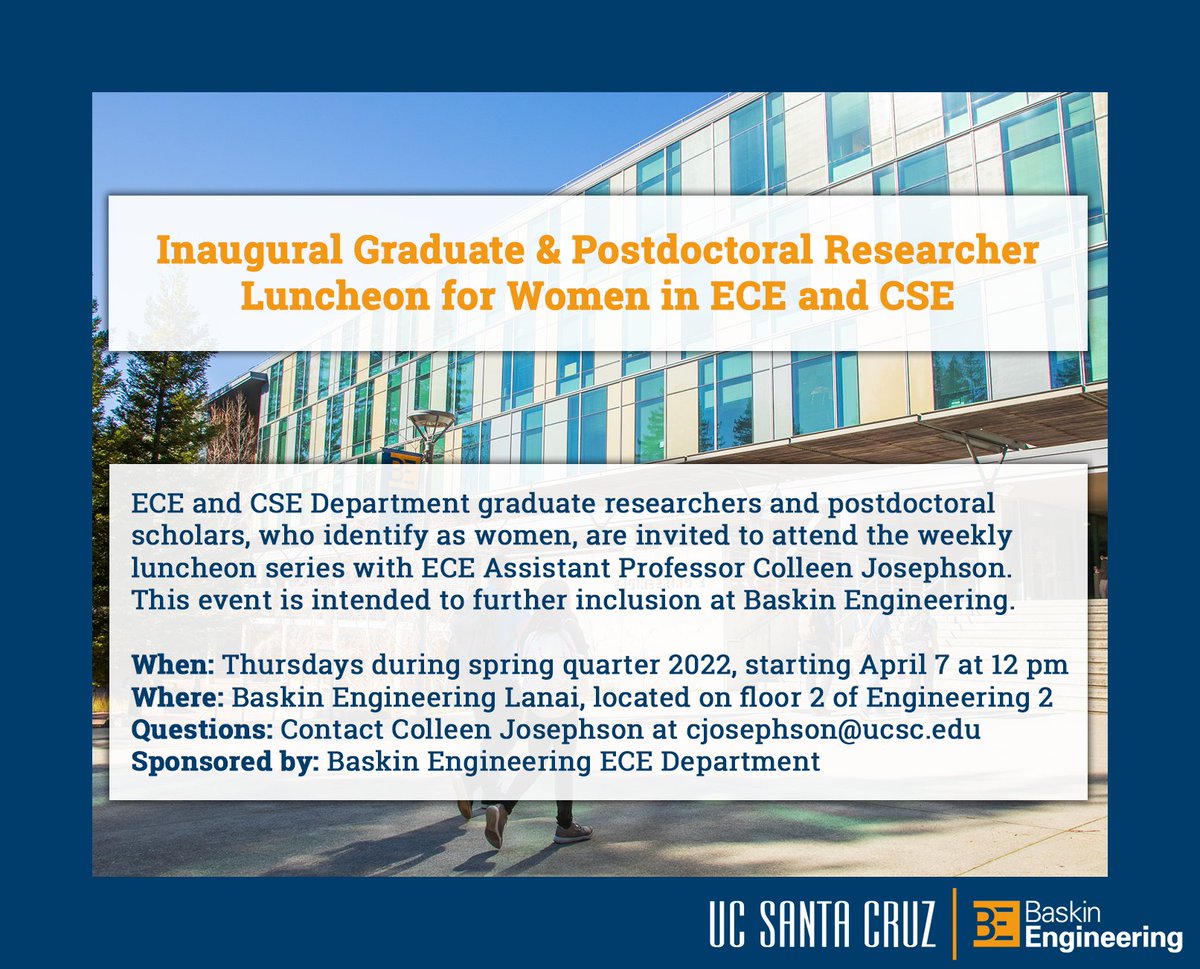 Inaugural Graduate & Postdoctoral Researcher Luncheon for Women in ECE and CSE

ECE and CSE Department graduate researchers and postdoctoral scholars, who identify as women, are invited to attend the weekly luncheon series with ECE Assistant Professor Colleen Josephson. This event is intended to further inclusion at Baskin Engineering.

When: Thursdays during spring quarter 2022, starting April 7 at 12 pm
Where: Baskin Engineering Lanai, located on floor 2 of Engineering 2
Questions: Contact Colleen Josephson at cjosephson@ucsc.edu
Sponsored by: Baskin Engineering ECE Department

UC SANTA CRUZ BE Baskin Engineering